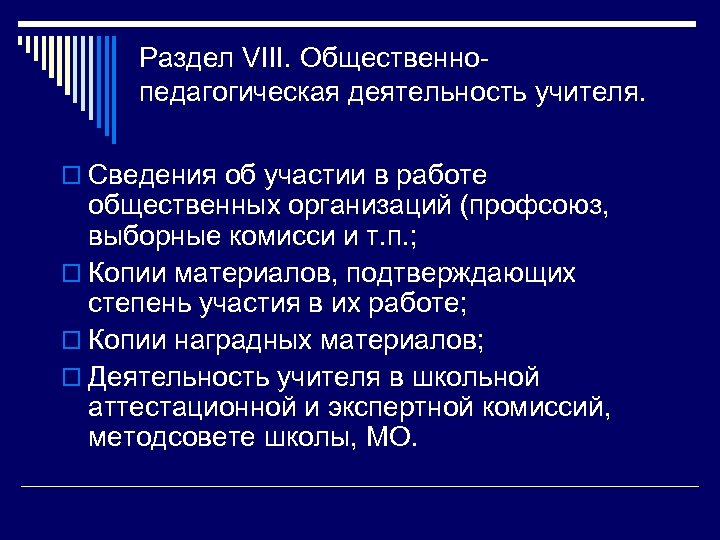 Раздел VIII. Общественно-педагогическая деятельность учителя.

Сведения об участии в работе общественных организаций (профсоюз, выборные комисси и т.п.;

Копии материалов, подтверждающих степень участия в их работе;

Копии наградных материалов;

Деятельность учителя в школьной аттестационной и экспертной комиссий, методсовете школы, МО.